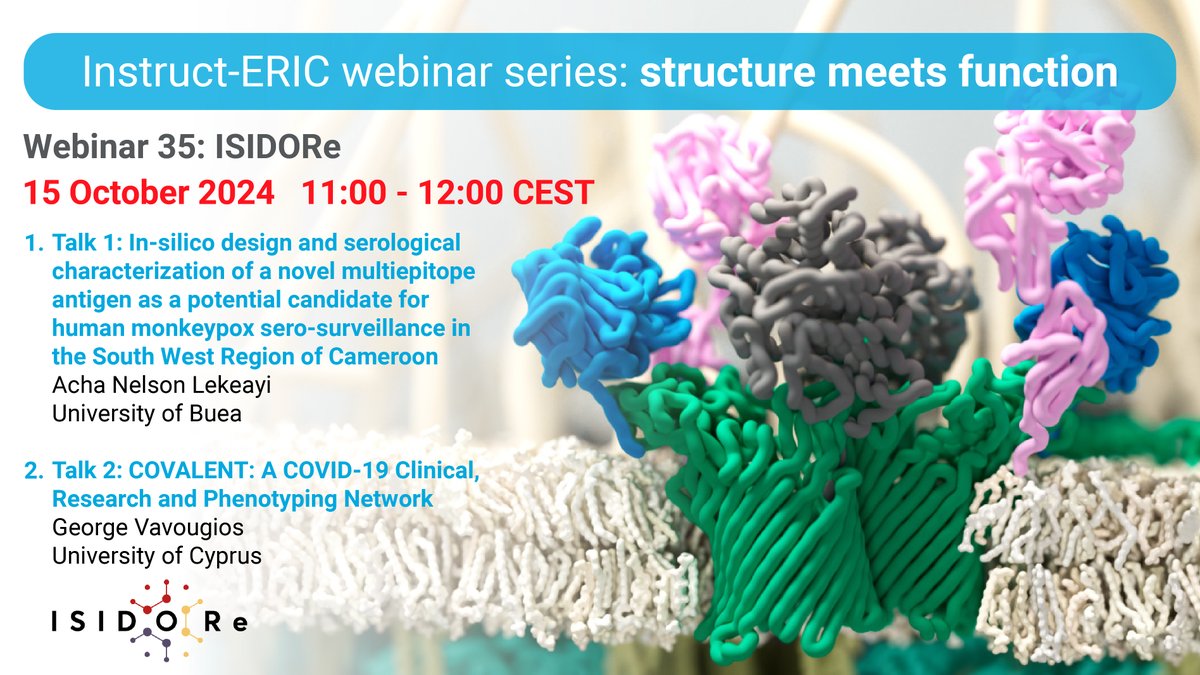 Instruct-ERIC webinar series: structure meets function

Webinar 35: ISIDORe

15 October 2024 11:00 - 12:00 CEST

1. Talk 1: In-silico design and serological characterization of a novel multiepitope antigen as a potential candidate for human monkeypox sero-surveillance in the South West Region of Cameroon
Acha Nelson Lekeayi
University of Buea

2. Talk 2: COVALENT: A COVID-19 Clinical, Research and Phenotyping Network
George Vavougios
University of Cyprus

ISIDORe